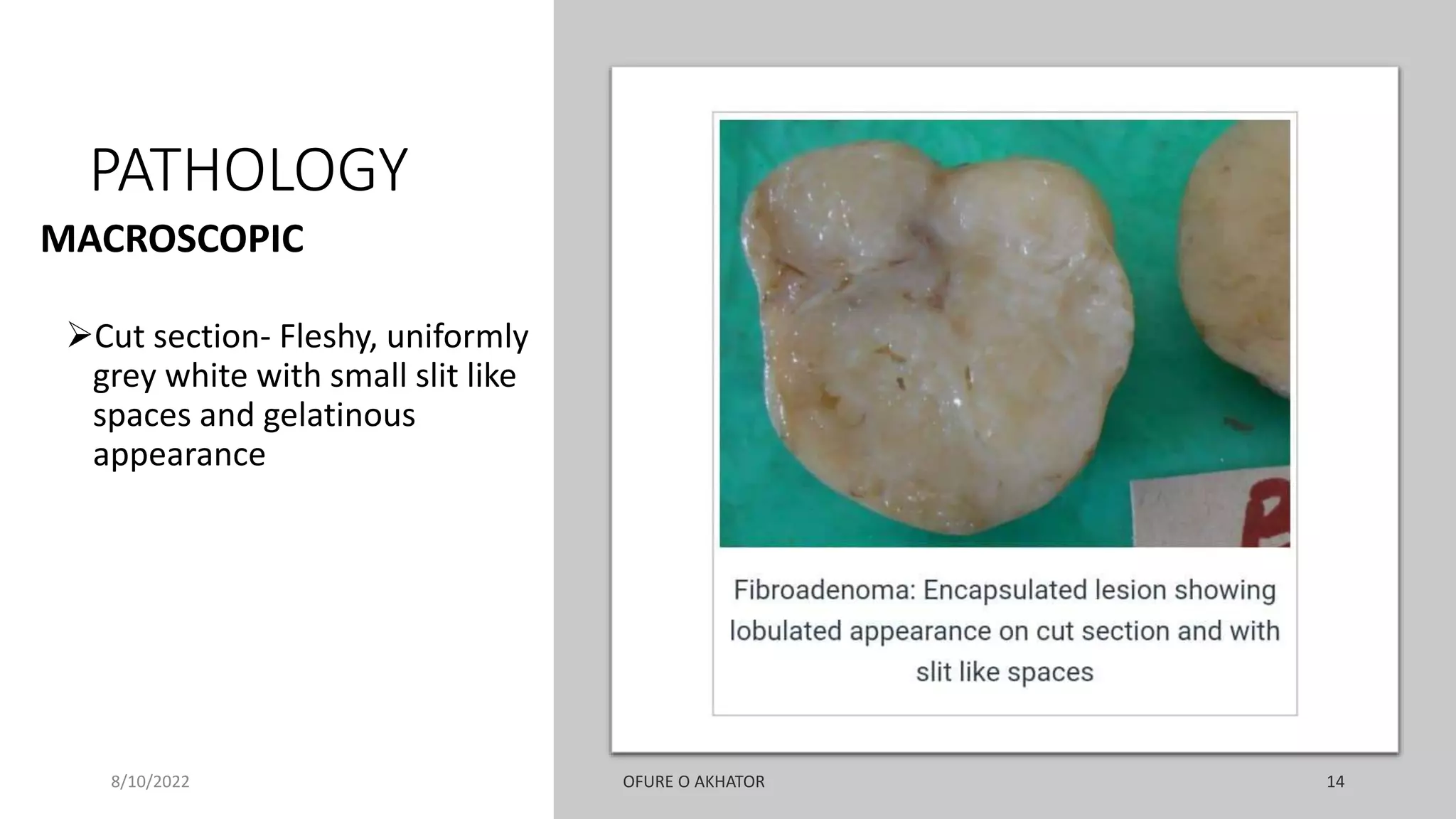 PATHOLOGY

MACROSCOPIC

➢Cut section- Fleshy, uniformly grey white with small slit like spaces and gelatinous appearance

Fibroadenoma: Encapsulated lesion showing lobulated appearance on cut section and with slit like spaces

8/10/2022

OFURE O AKHATOR

14